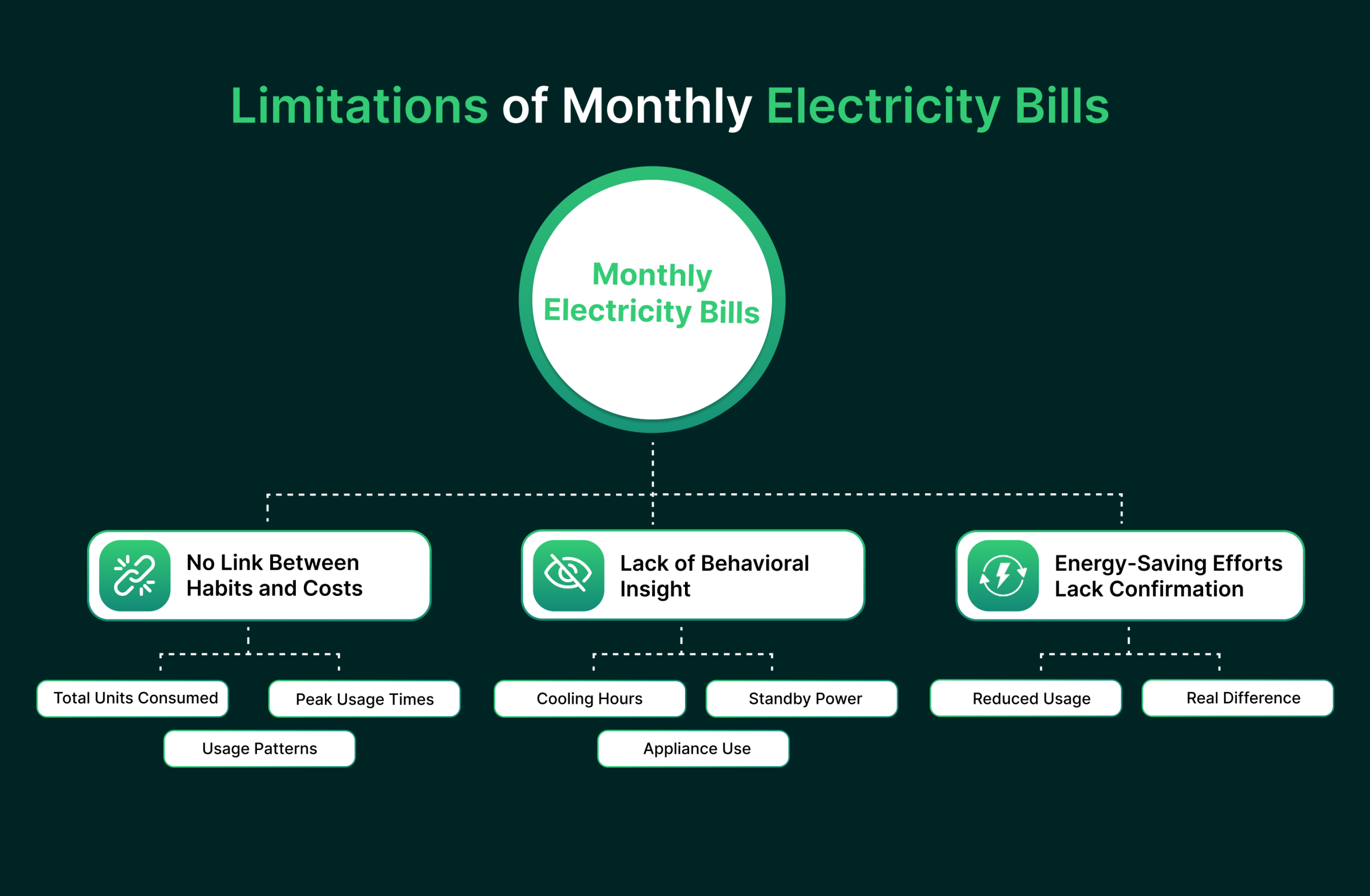 Limitations of Monthly Electricity Bills

Monthly Electricity Bills

No Link Between Habits and Costs

Total Units Consumed

Peak Usage Times

Usage Patterns

Lack of Behavioral Insight

Cooling Hours

Standby Power

Appliance Use

Energy-Saving Efforts Lack Confirmation

Reduced Usage

Real Difference